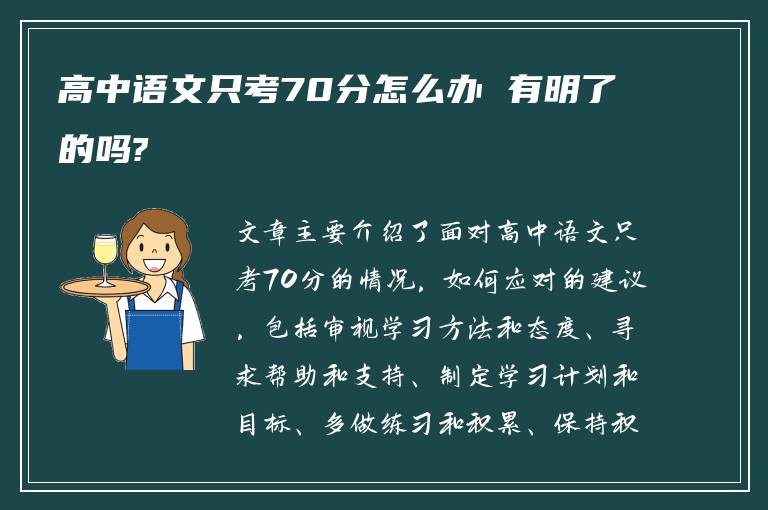 高中语文只考70分怎么办 有明了的吗?

文章主要介绍了面对高中语文只考70分的情况，如何应对的建议，包括审视学习方法和态度、寻求帮助和支持、制定学习计划和目标、多做练习和积累、保持积